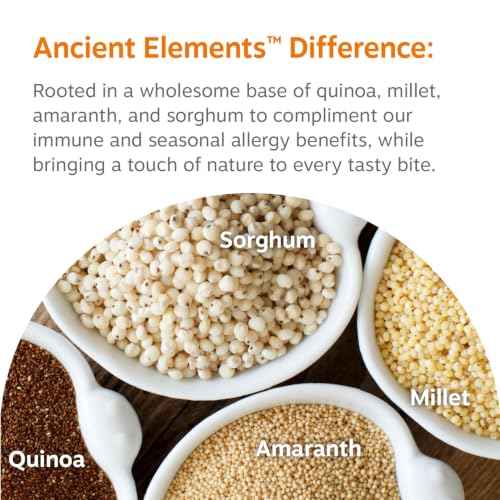 Ancient Elements™ Difference:

Rooted in a wholesome base of quinoa, millet, amaranth, and sorghum to compliment our immune and seasonal allergy benefits, while bringing a touch of nature to every tasty bite.

Sorghum

Millet

Quinoa

Amaranth